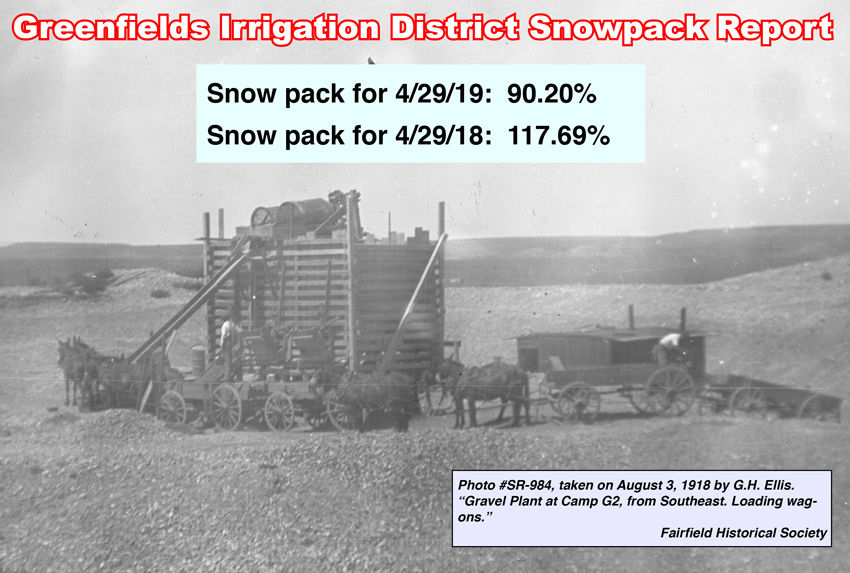 Greenfields Irrigation District Snowpack Report

Snow pack for 4/29/19: 90.20%
Snow pack for 4/29/18: 117.69%

Photo #SR-984, taken on August 3, 1918 by G.H. Ellis. "Gravel Plant at Camp G2, from Southeast. Loading wagons."

Fairfield Historical Society